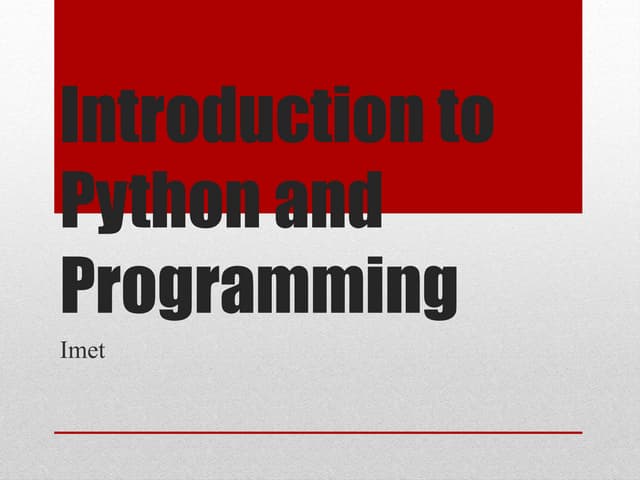 Introduction to Python and Programming

Imet